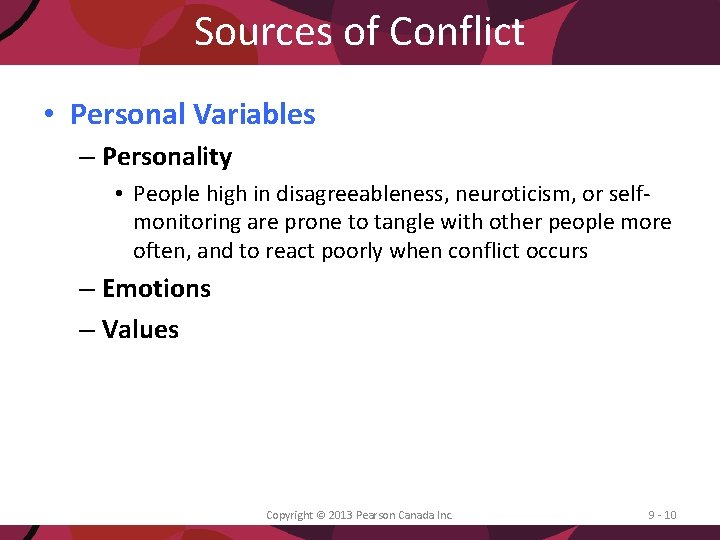 Sources of Conflict

• Personal Variables

– Personality

• People high in disagreeableness, neuroticism, or self-monitoring are prone to tangle with other people more often, and to react poorly when conflict occurs

– Emotions

– Values

Copyright © 2013 Pearson Canada Inc.

9 - 10